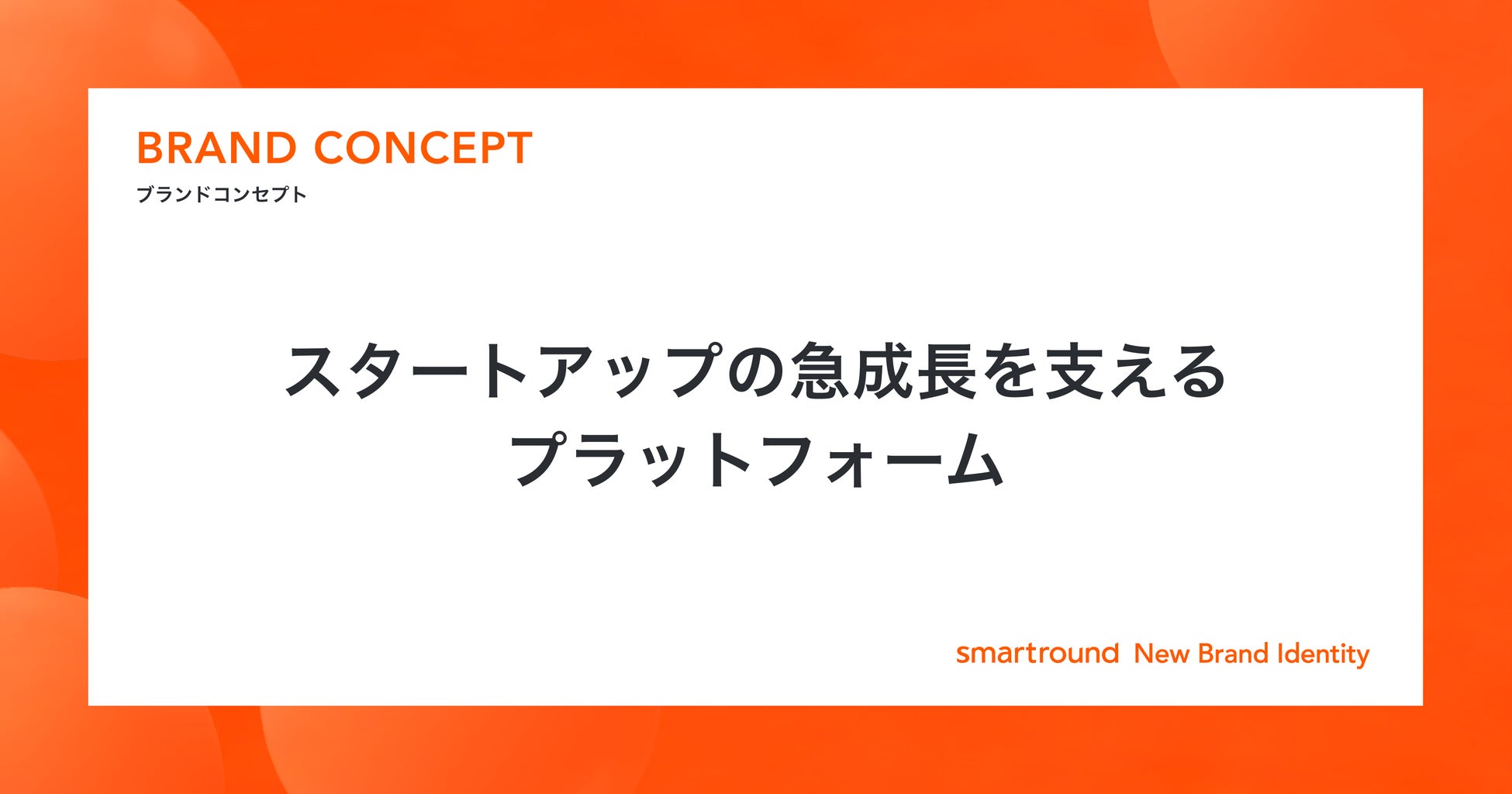 BRAND CONCEPT
ブランドコンセプト

スタートアップの急成長を支える
プラットフォーム

smartround New Brand Identity